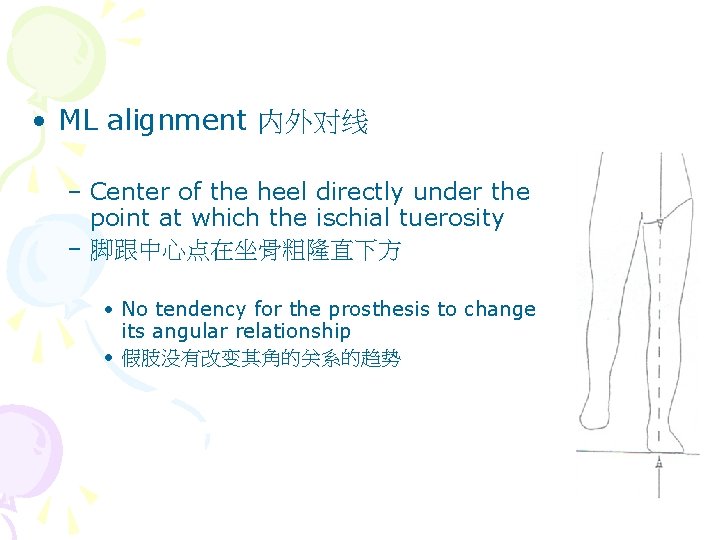 • ML alignment 内外对线

– Center of the heel directly under the point at which the ischial tuerosity

– 脚跟中心点在坐骨粗隆直下方

• No tendency for the prosthesis to change its angular relationship

• 假肢没有改变其角的关系的趋势